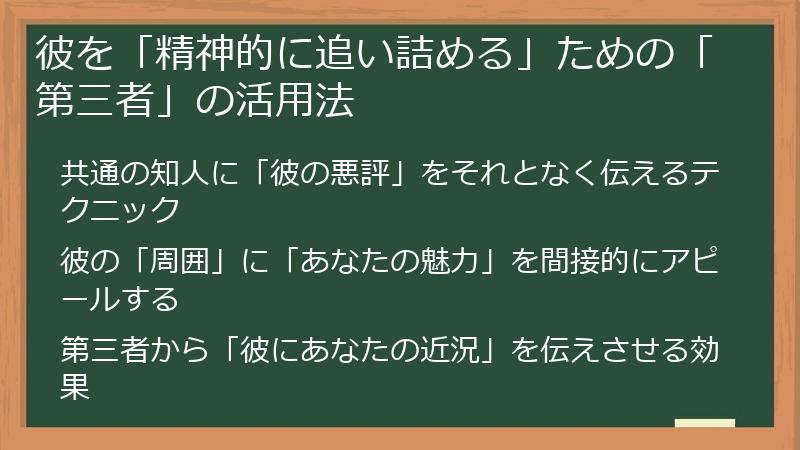 彼を「精神的に追い詰める」ための「第三者」の活用法

共通の知人に「彼の悪評」をそれとなく伝えるテクニック

彼の「周囲」に「あなたの魅力」を間接的にアピールする

第三者から「彼にあなたの近況」を伝えさせる効果